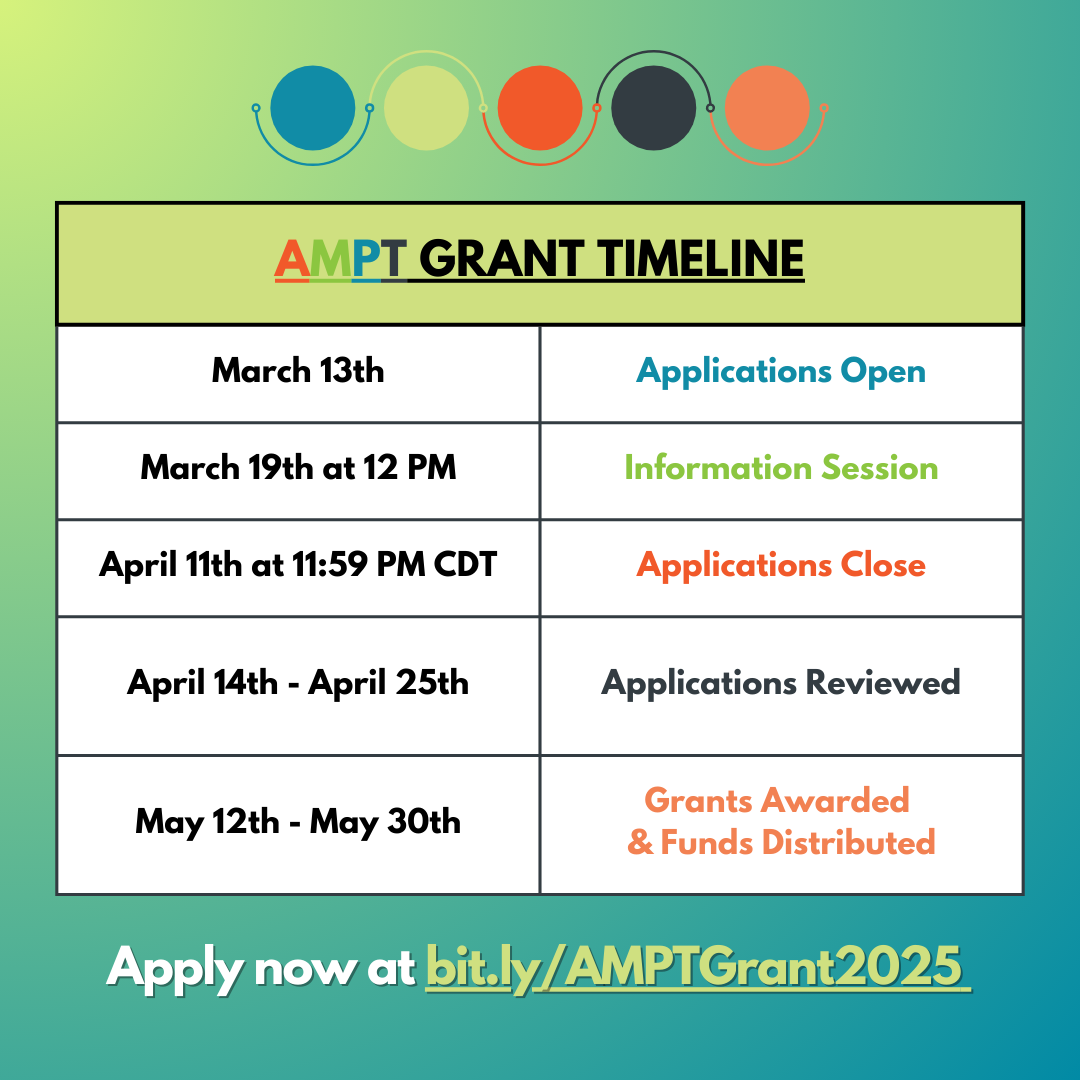 AMPT GRANT TIMELINE

| March 13th | Applications Open |
|---|---|
| March 19th at 12 PM | Information Session |
| April 11th at 11:59 PM CDT | Applications Close |
| April 14th - April 25th | Applications Reviewed |
| May 12th - May 30th | Grants Awarded & Funds Distributed |

Apply now at bit.ly/AMPTGrant2025